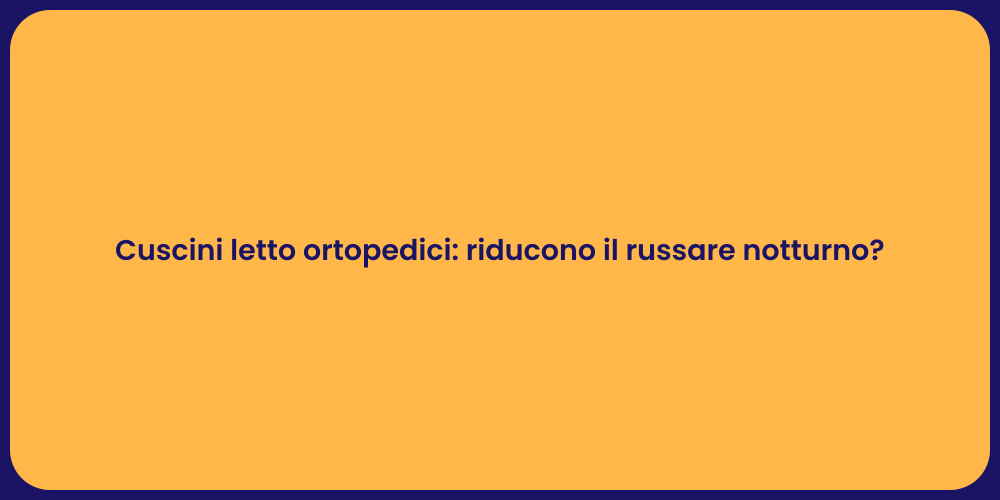 Cuscini letto ortopedici: riducono il russare notturno?